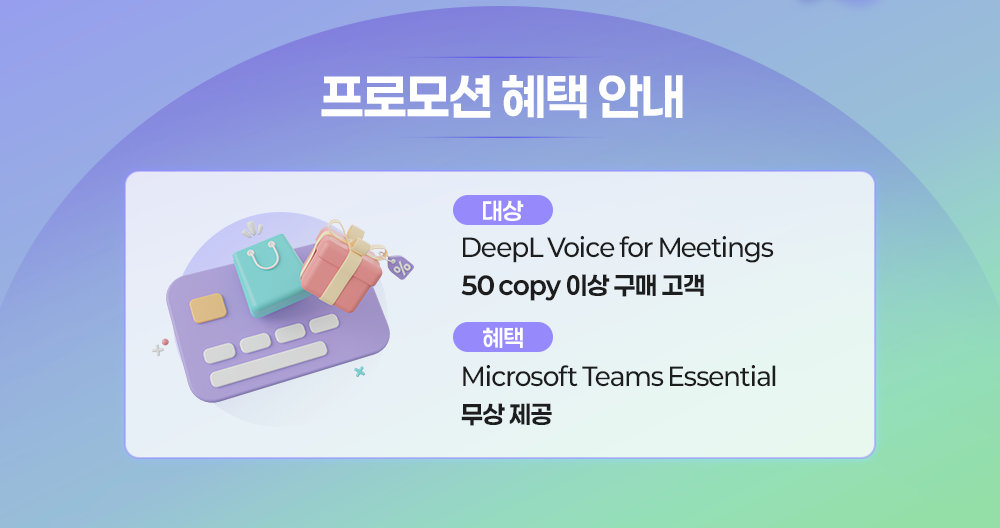 프로모션 혜택 안내

대상

DeepL Voice for Meetings

50 copy 이상 구매 고객

혜택

Microsoft Teams Essential

무상 제공

%